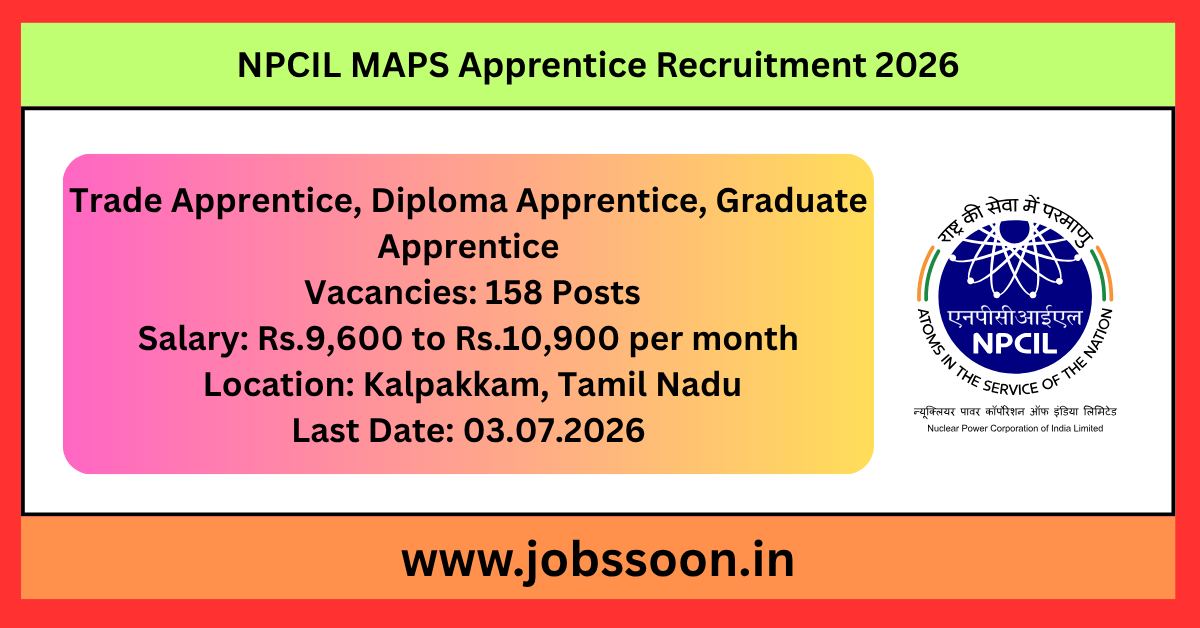 NPCIL MAPS Apprentice Recruitment 2026

Trade Apprentice, Diploma Apprentice, Graduate Apprentice
Vacancies: 158 Posts
Salary: Rs.9,600 to Rs.10,900 per month
Location: Kalpakkam, Tamil Nadu
Last Date: 03.07.2026

राष्ट्र की सेवा में परमाणु
एनपीसीआईएल
NPCIL
ATOMS IN THE SERVICE OF THE NATION
न्यूक्लियर पावर कॉर्पोरेशन ऑफ इंडिया लिमिटेड
Nuclear Power Corporation of India Limited

www.jobssoon.in